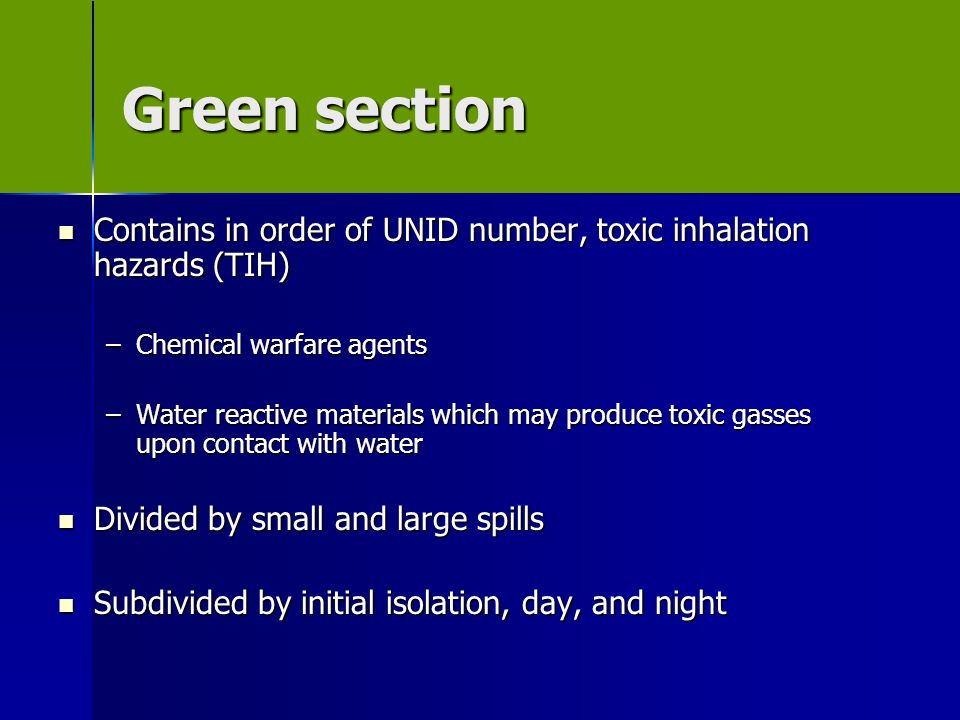 Green section

- Contains in order of UNID number, toxic inhalation hazards (TIH)

– Chemical warfare agents

– Water reactive materials which may produce toxic gasses upon contact with water

- Divided by small and large spills

- Subdivided by initial isolation, day, and night